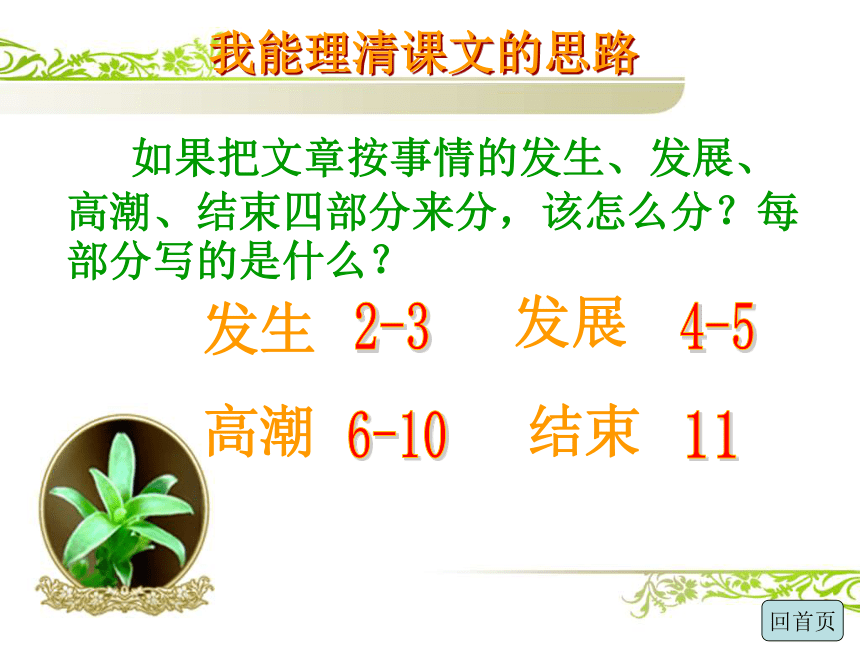 我能理清课文的思路

如果把文章按事情的发生、发展、高潮、结束四部分来分，该怎么分？每部分写的是什么？

发生 2-3　发展 4-5

高潮 6-10　结束 11

回首页